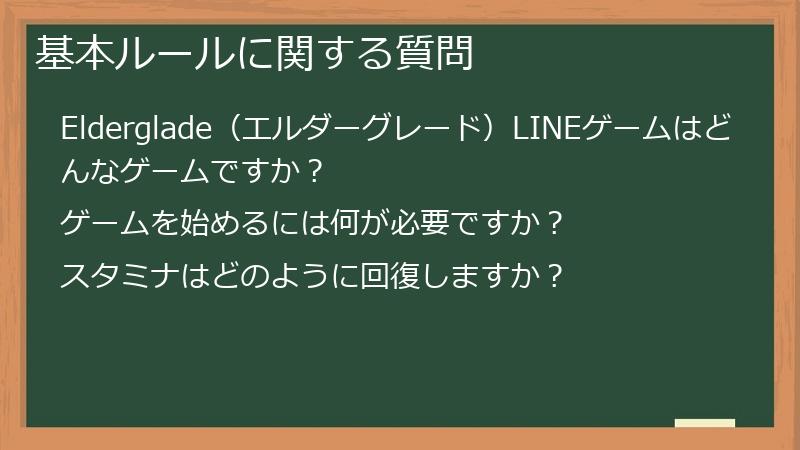 基本ルールに関する質問

Elderglade（エルダーグレード）LINEゲームはどんなゲームですか？

ゲームを始めるには何が必要ですか？

スタミナはどのように回復しますか？